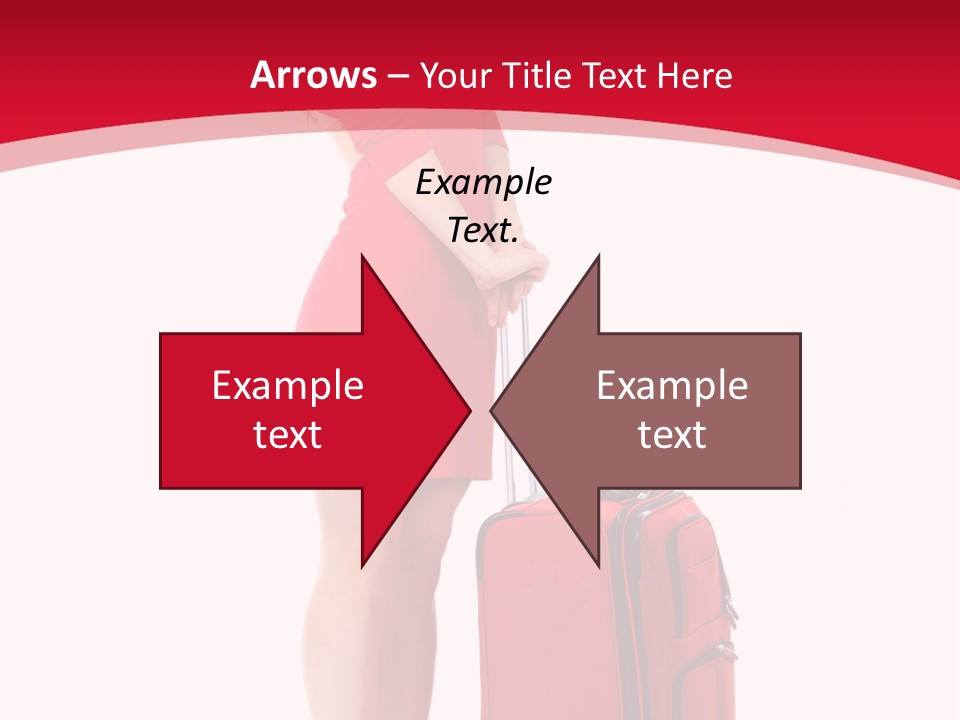 Arrows – Your Title Text Here

Example Text.

Example text

Example text